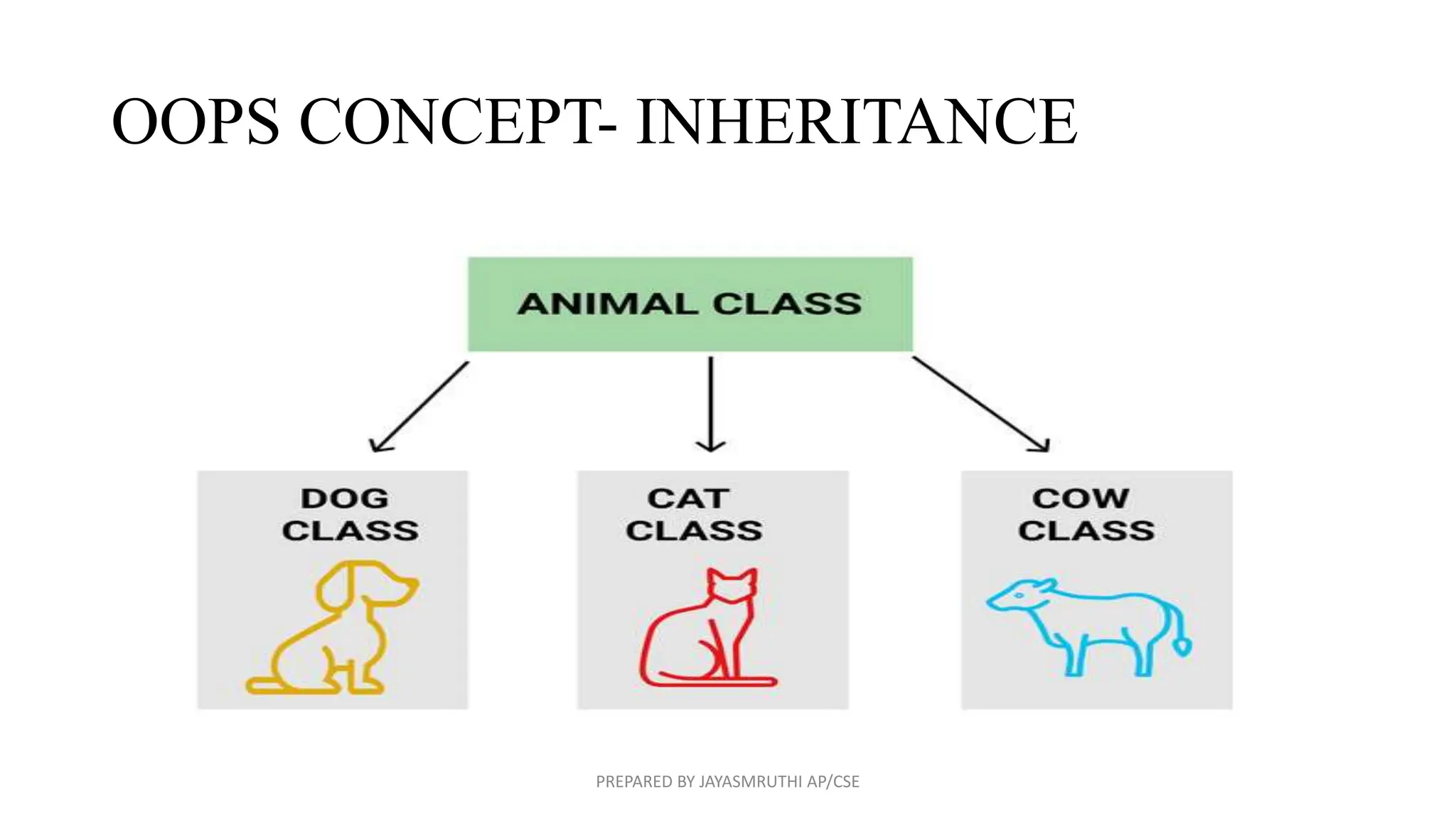 OOPS CONCEPT- INHERITANCE

ANIMAL CLASS

DOG CLASS

CAT CLASS

COW CLASS

PREPARED BY JAYASMRUTHI AP/CSE